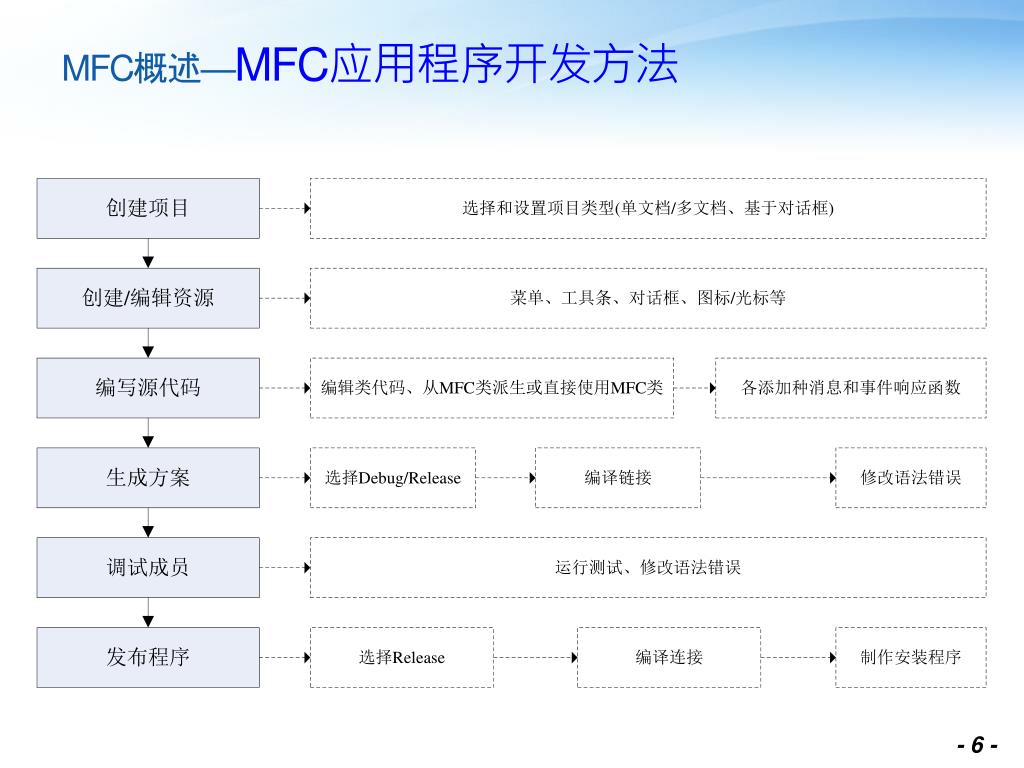 MFC概述—MFC应用程序开发方法

创建项目

选择和设置项目类型(单文档/多文档、基于对话框)

创建/编辑资源

菜单、工具条、对话框、图标/光标等

编写源代码

编辑类代码、从MFC类派生或直接使用MFC类

各添加种消息和事件响应函数

生成方案

选择Debug/Release

编译链接

修改语法错误

调试成员

运行测试、修改语法错误

发布程序

选择Release

编译连接

制作安装程序

- 6 -